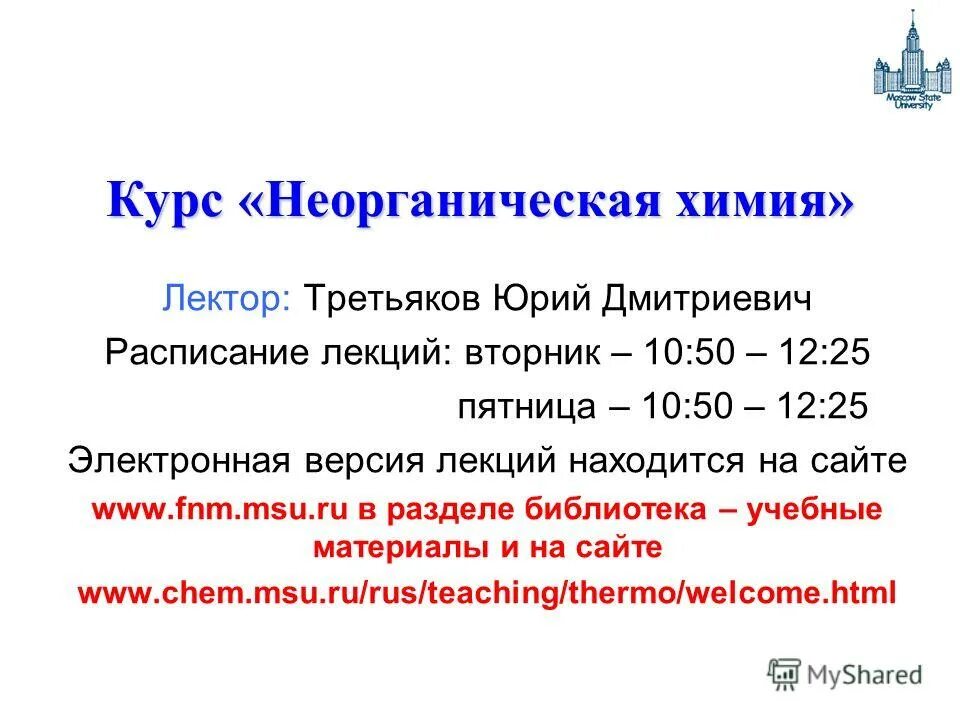 Moscow State University

Курс «Неорганическая химия»

Лектор: Третьяков Юрий Дмитриевич

Расписание лекций: вторник – 10:50 – 12:25

пятница – 10:50 – 12:25

Электронная версия лекций находится на сайте www.fnm.msu.ru в разделе библиотека – учебные материалы и на сайте www.chem.msu.ru/rus/teaching/thermo/welcome.html

MyShared